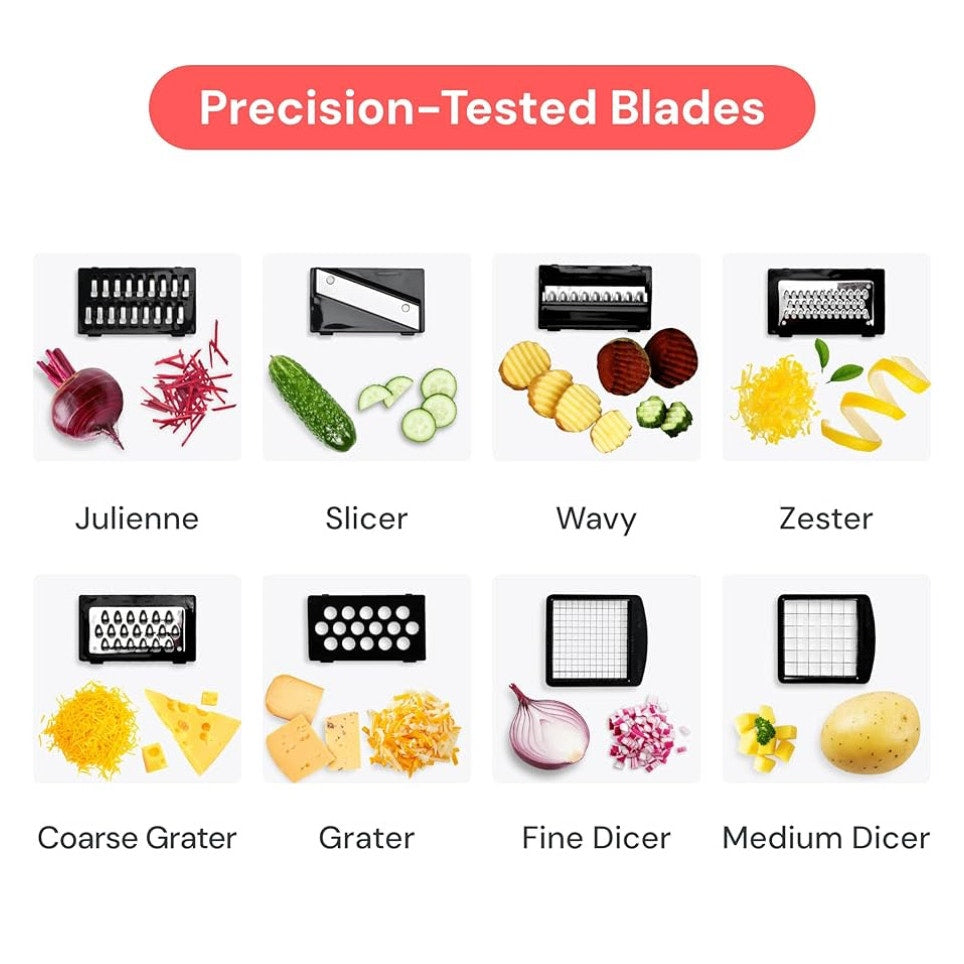 Precision-Tested Blades

Julienne

Slicer

Wavy

Zester

Coarse Grater

Grater

Fine Dicer

Medium Dicer